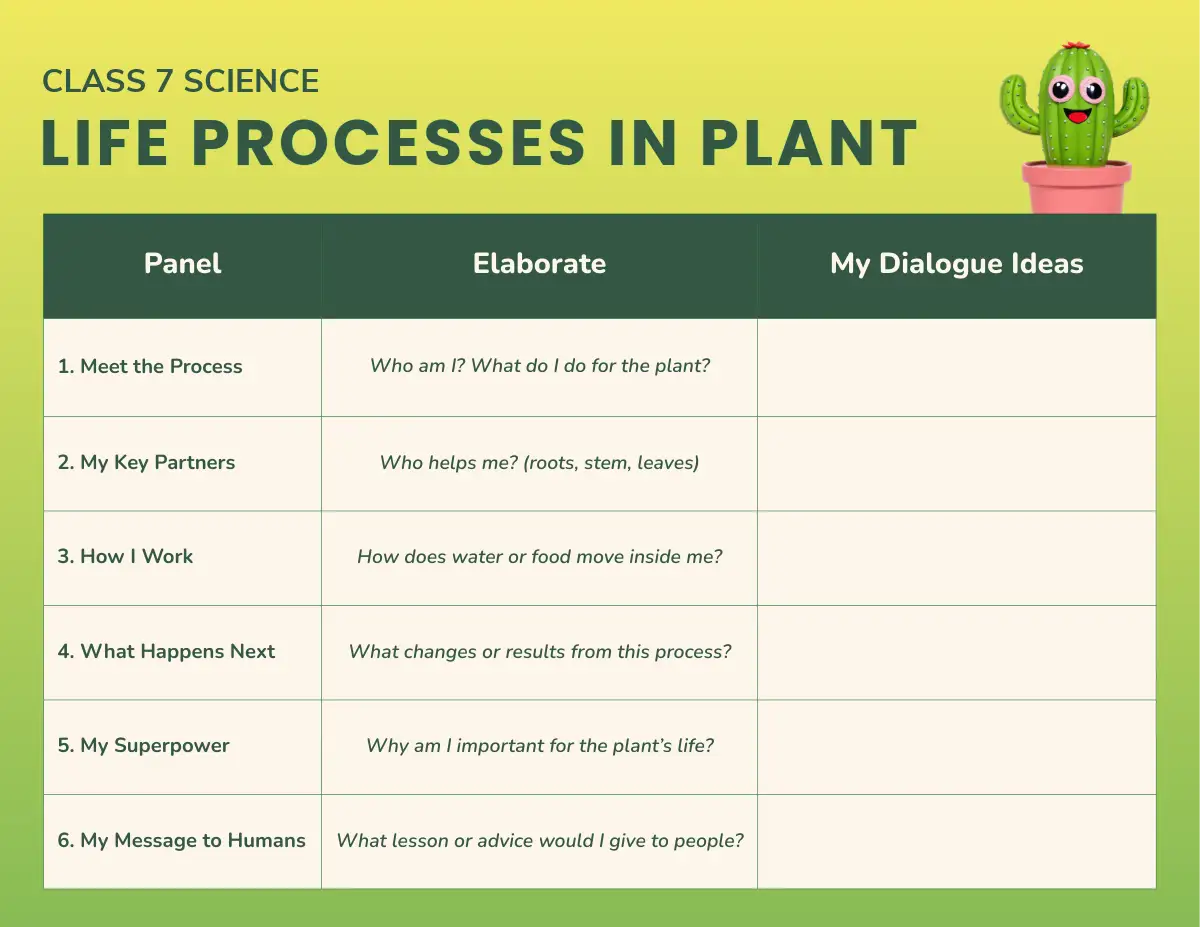 CLASS 7 SCIENCE

LIFE PROCESSES IN PLANT

| Panel | Elaborate | My Dialogue Ideas |
|---|---|---|
| 1. Meet the Process | Who am I? What do I do for the plant? | |
| 2. My Key Partners | Who helps me? (roots, stem, leaves) | |
| 3. How I Work | How does water or food move inside me? | |
| 4. What Happens Next | What changes or results from this process? | |
| 5. My Superpower | Why am I important for the plant's life? | |
| 6. My Message to Humans | What lesson or advice would I give to people? | |